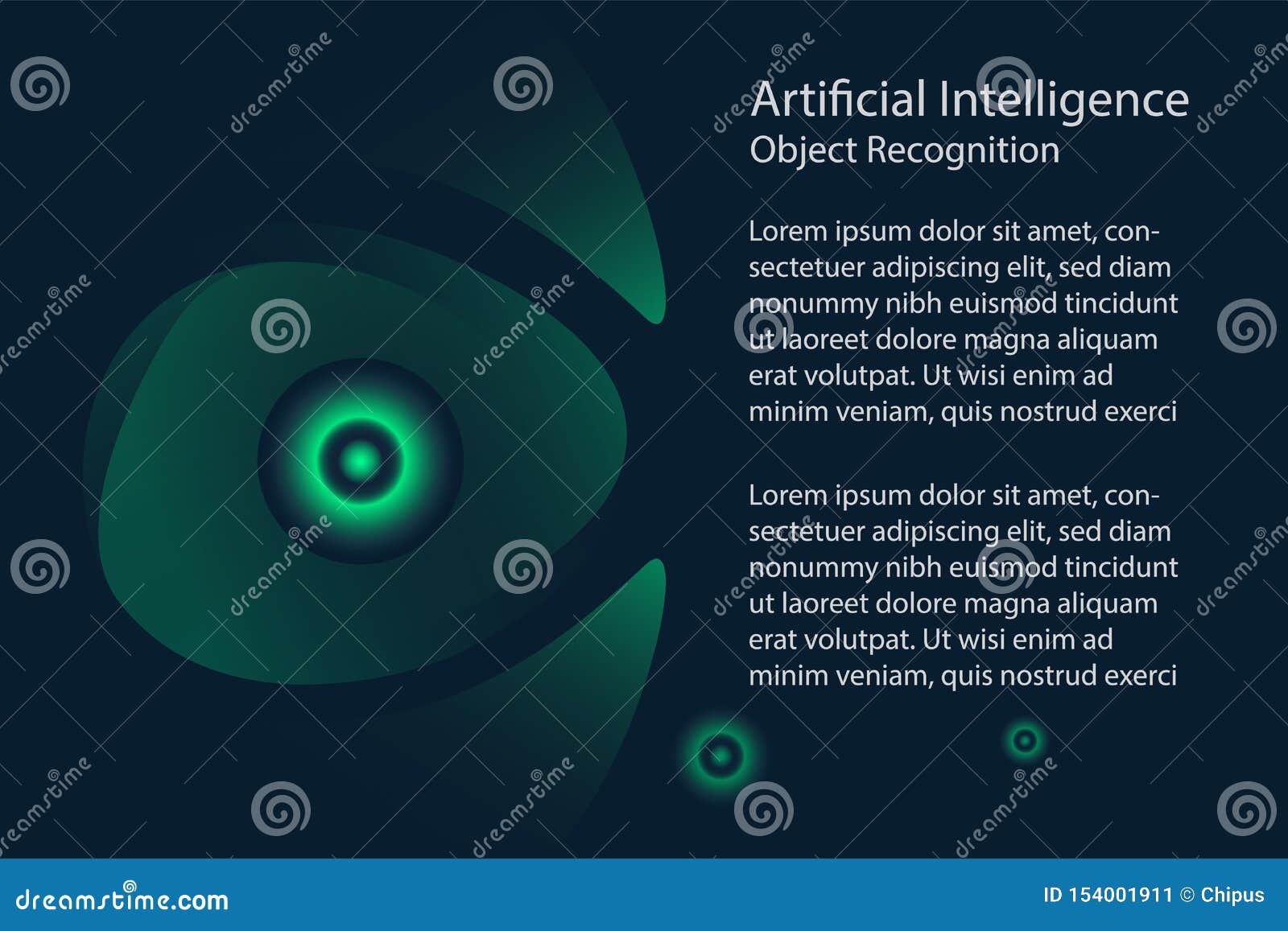 Artificial Intelligence
Object Recognition

Lorem ipsum dolor sit amet, consectetuer adipiscing elit, sed diam nonummy nibh euismod tincidunt ut laoreet dolore magna aliquam erat volutpat. Ut wisi enim ad minim veniam, quis nostrud exerci

Lorem ipsum dolor sit amet, consectetuer adipiscing elit, sed diam nonummy nibh euismod tincidunt ut laoreet dolore magna aliquam erat volutpat. Ut wisi enim ad minim veniam, quis nostrud exerci

dreamstime

dreamstime.com

ID 154001911 © Chipus